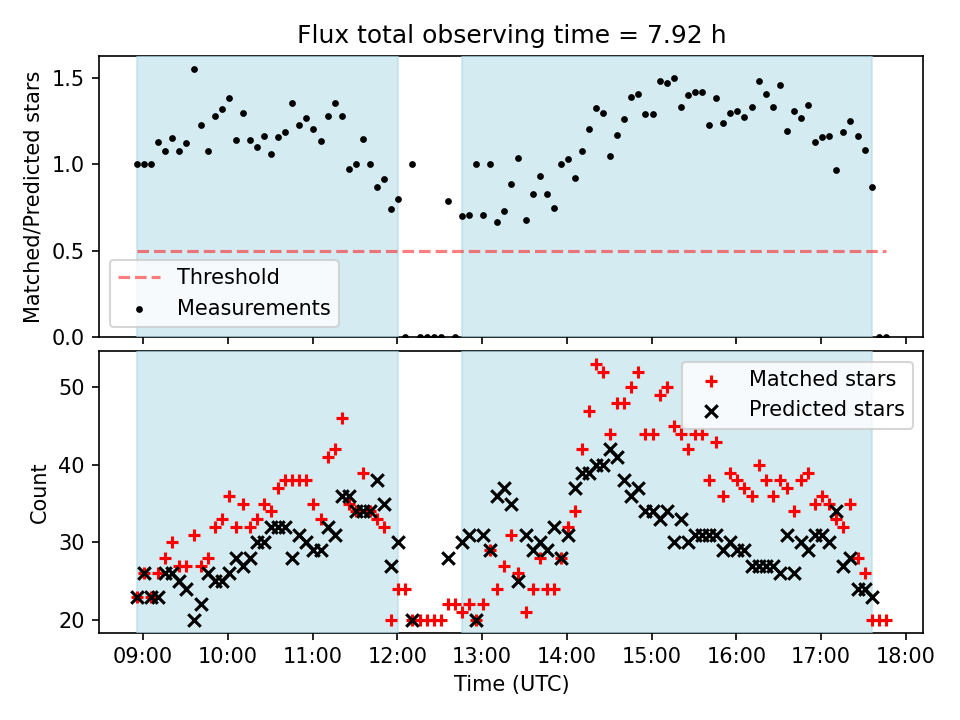 Flux total observing time = 7.92 h

Matched/Predicted stars

1.5
1.0
0.5
0.0

Threshold
Measurements

Count

50
40
30
20

Matched stars
Predicted stars

09:00 10:00 11:00 12:00 13:00 14:00 15:00 16:00 17:00 18:00

Time (UTC)